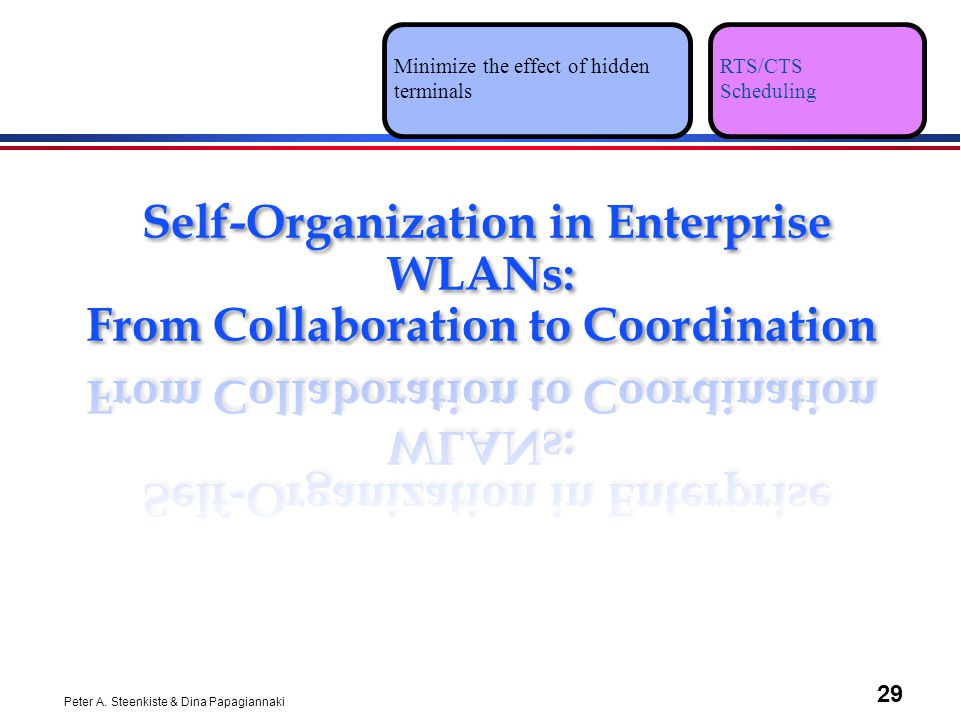 Minimize the effect of hidden terminals

RTS/CTS
Scheduling

Self-Organization in Enterprise WLANs:
From Collaboration to Coordination

Peter A. Steenkiste & Dina Papagiannaki

29